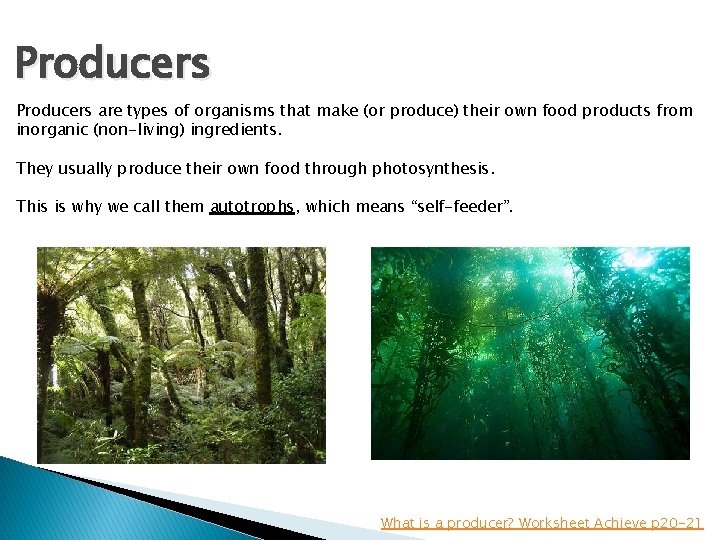 Producers

Producers are types of organisms that make (or produce) their own food products from inorganic (non-living) ingredients.

They usually produce their own food through photosynthesis.

This is why we call them autotrophs, which means “self-feeder”.

What is a producer? Worksheet Achieve p20-21